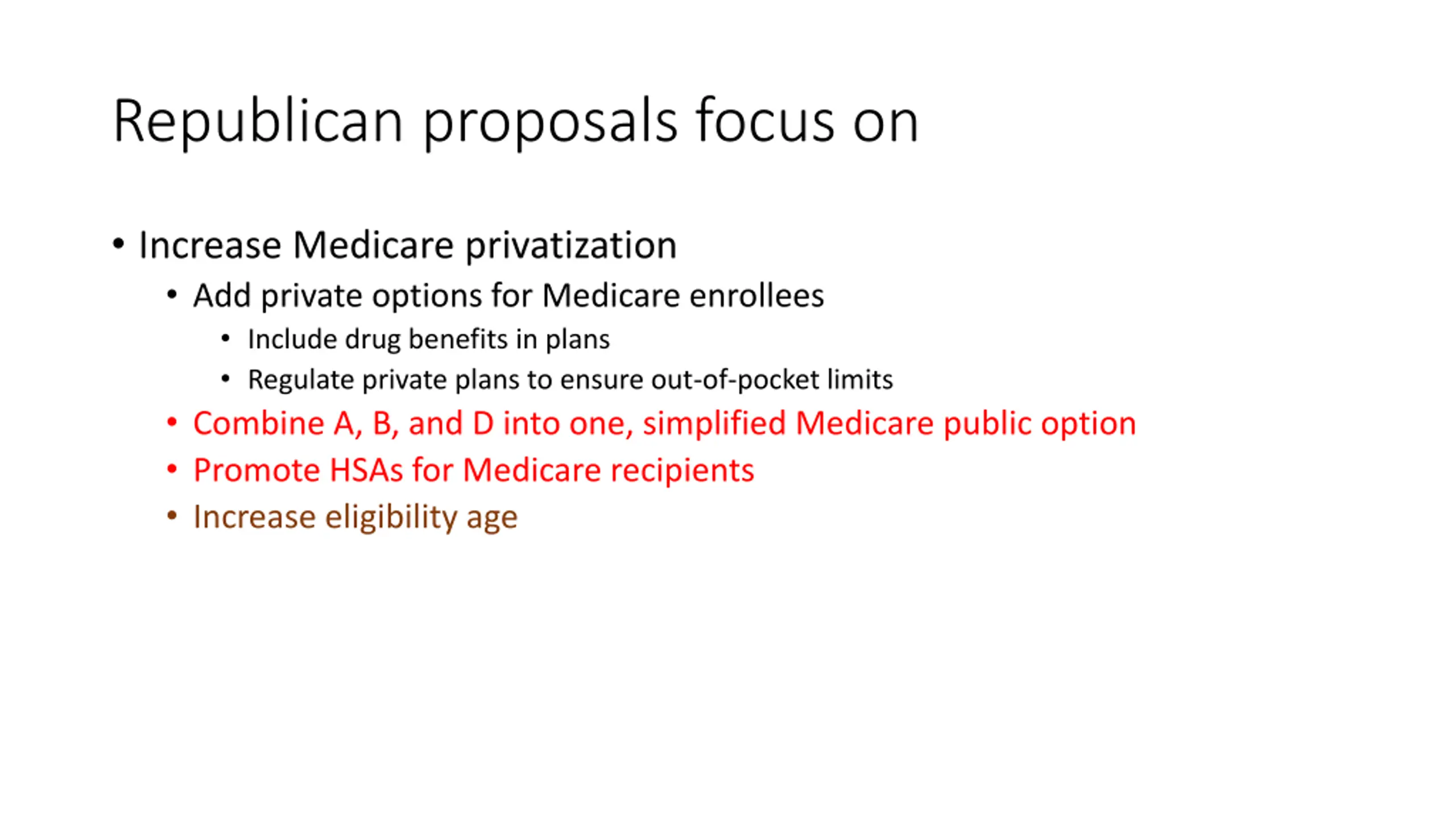 Republican proposals focus on

• Increase Medicare privatization
  • Add private options for Medicare enrollees
    • Include drug benefits in plans
    • Regulate private plans to ensure out-of-pocket limits
  • Combine A, B, and D into one, simplified Medicare public option
  • Promote HSAs for Medicare recipients
  • Increase eligibility age